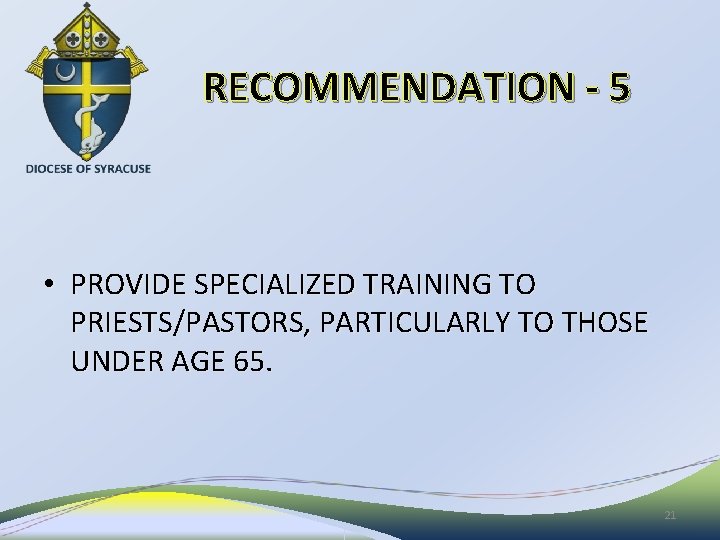 DIOCESE OF SYRACUSE

RECOMMENDATION - 5

• PROVIDE SPECIALIZED TRAINING TO PRIESTS/PASTORS, PARTICULARLY TO THOSE UNDER AGE 65.

21